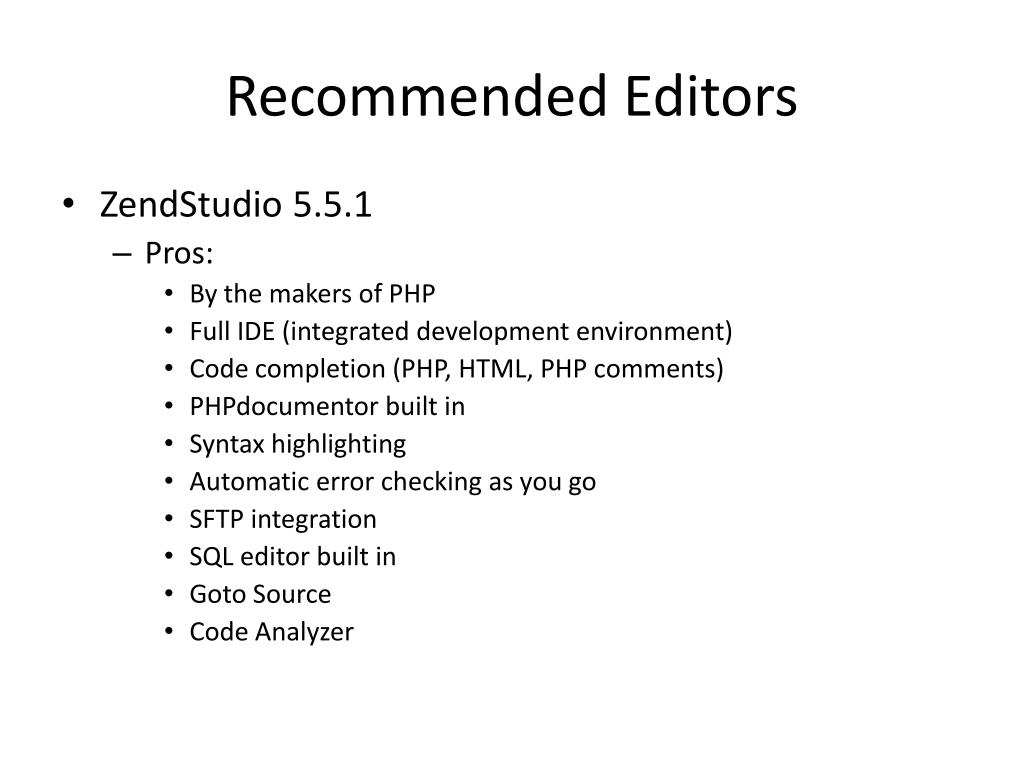 Recommended Editors

• ZendStudio 5.5.1
  – Pros:
    • By the makers of PHP
    • Full IDE (integrated development environment)
    • Code completion (PHP, HTML, PHP comments)
    • PHPdocumentor built in
    • Syntax highlighting
    • Automatic error checking as you go
    • SFTP integration
    • SQL editor built in
    • Goto Source
    • Code Analyzer